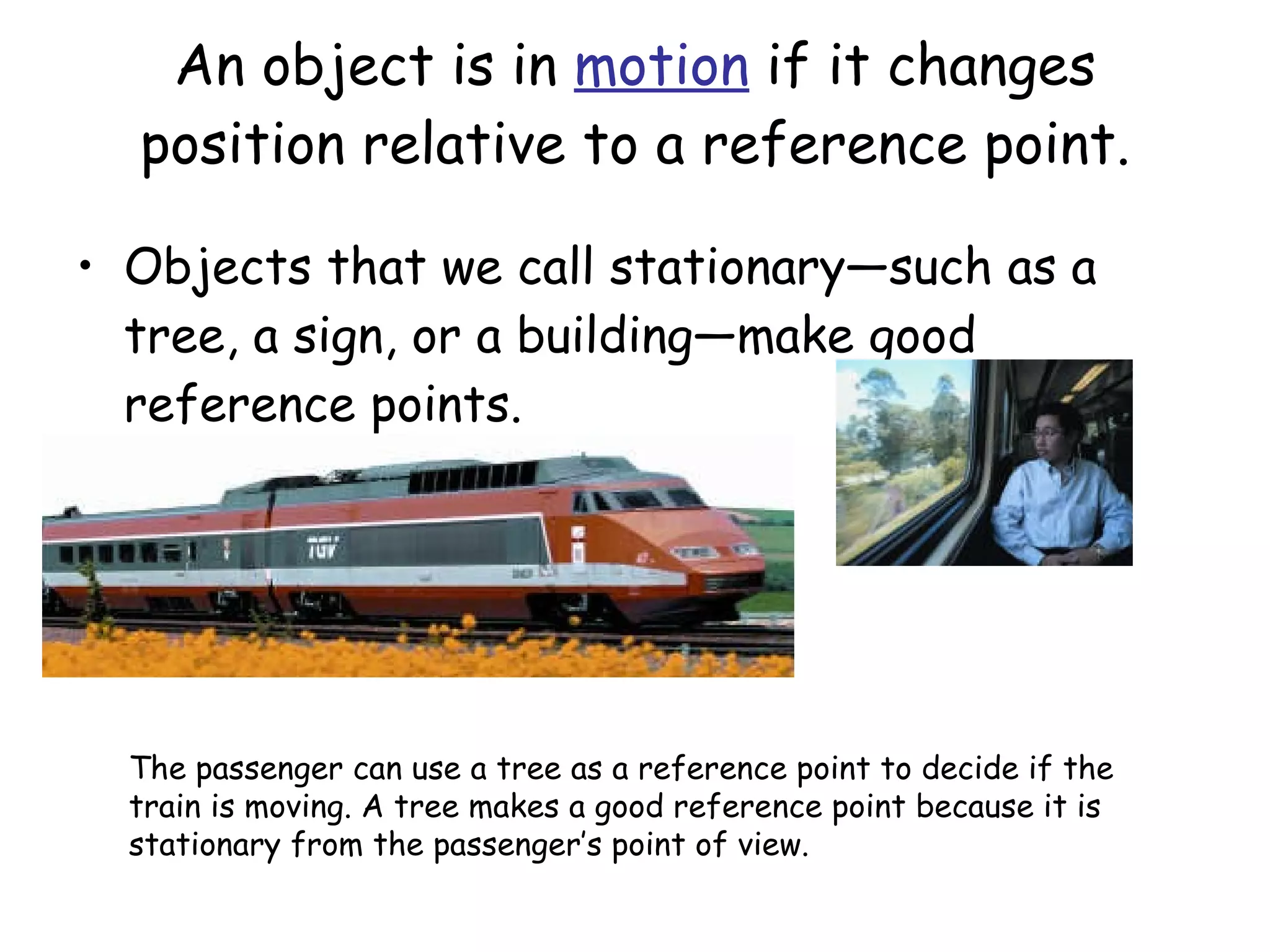 An object is in motion if it changes position relative to a reference point.

• Objects that we call stationary—such as a tree, a sign, or a building—make good reference points.

TGV

The passenger can use a tree as a reference point to decide if the train is moving. A tree makes a good reference point because it is stationary from the passenger's point of view.